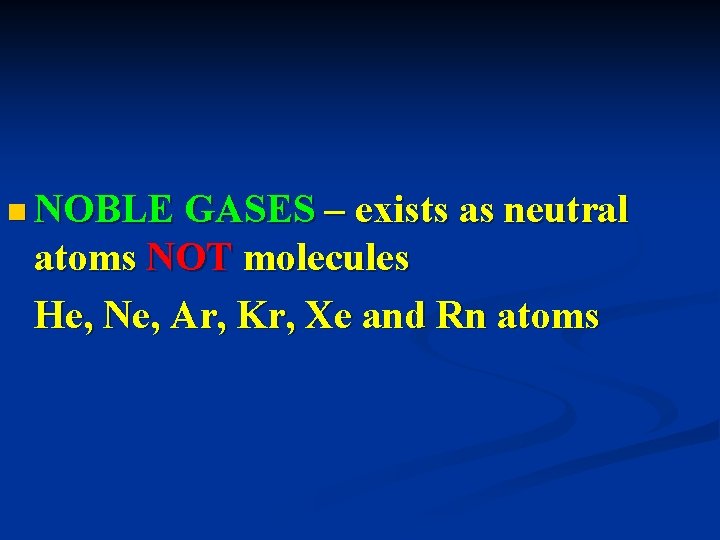 NOBLE GASES – exists as neutral atoms NOT molecules

He, Ne, Ar, Kr, Xe and Rn atoms